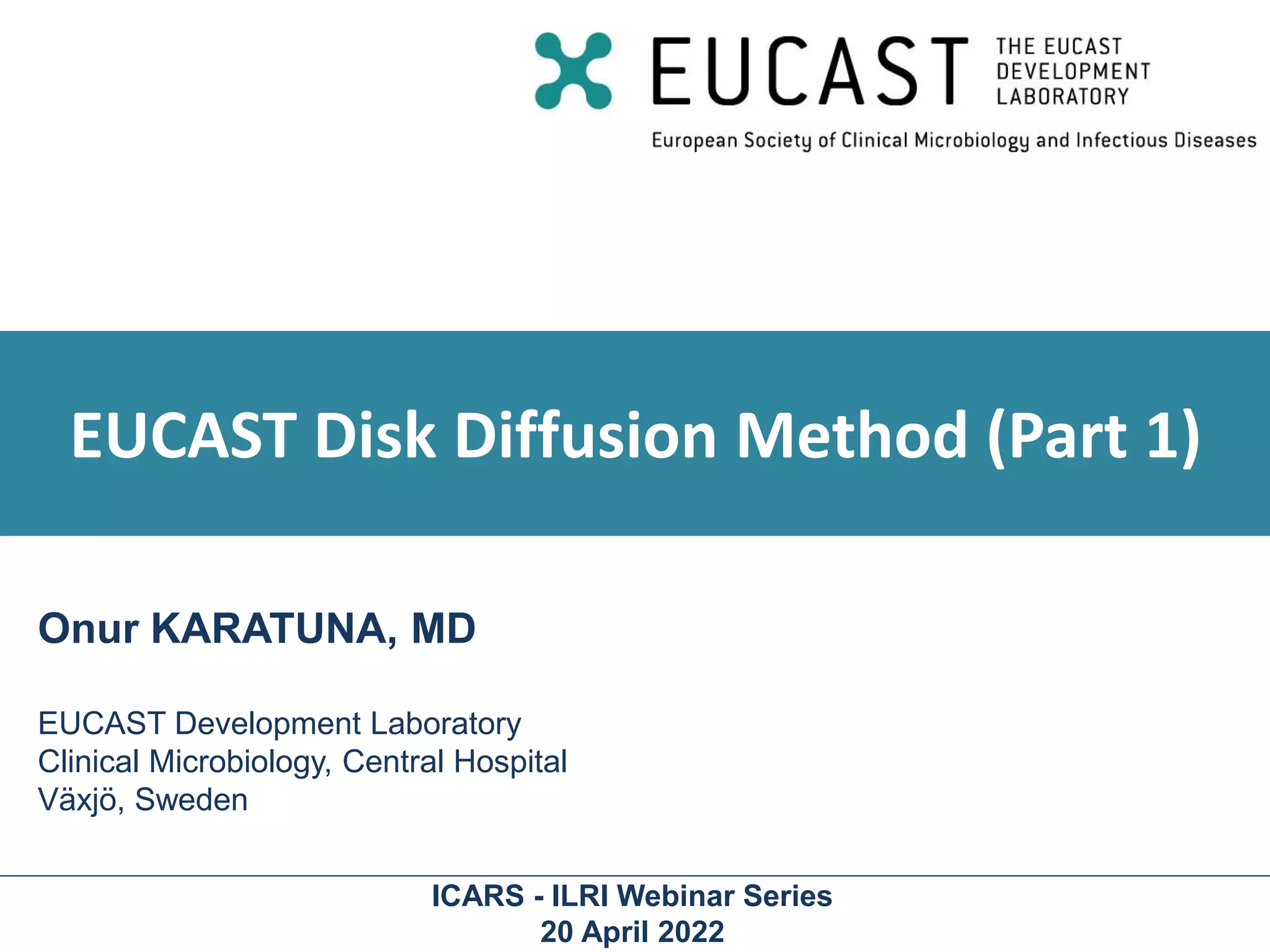 EUCAST THE EUCAST DEVELOPMENT LABORATORY

European Society of Clinical Microbiology and Infectious Diseases

EUCAST Disk Diffusion Method (Part 1)

Onur KARATUNA, MD

EUCAST Development Laboratory
Clinical Microbiology, Central Hospital
Växjö, Sweden

ICARS - ILRI Webinar Series
20 April 2022